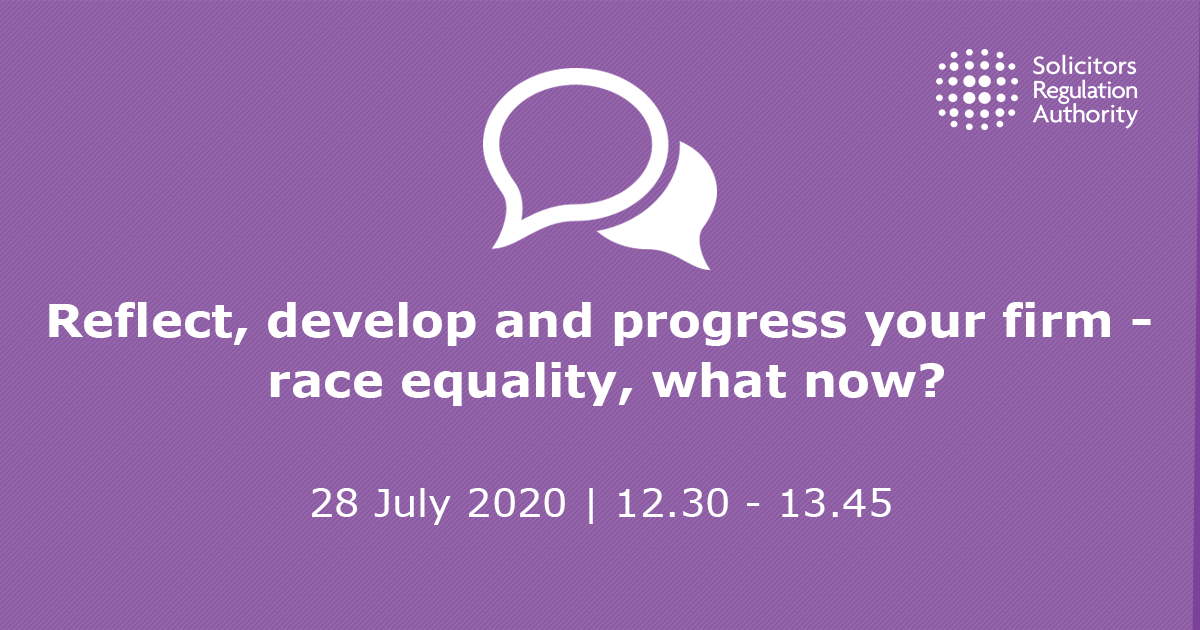 Solicitors Regulation Authority

Reflect, develop and progress your firm - race equality, what now?

28 July 2020 | 12.30 - 13.45